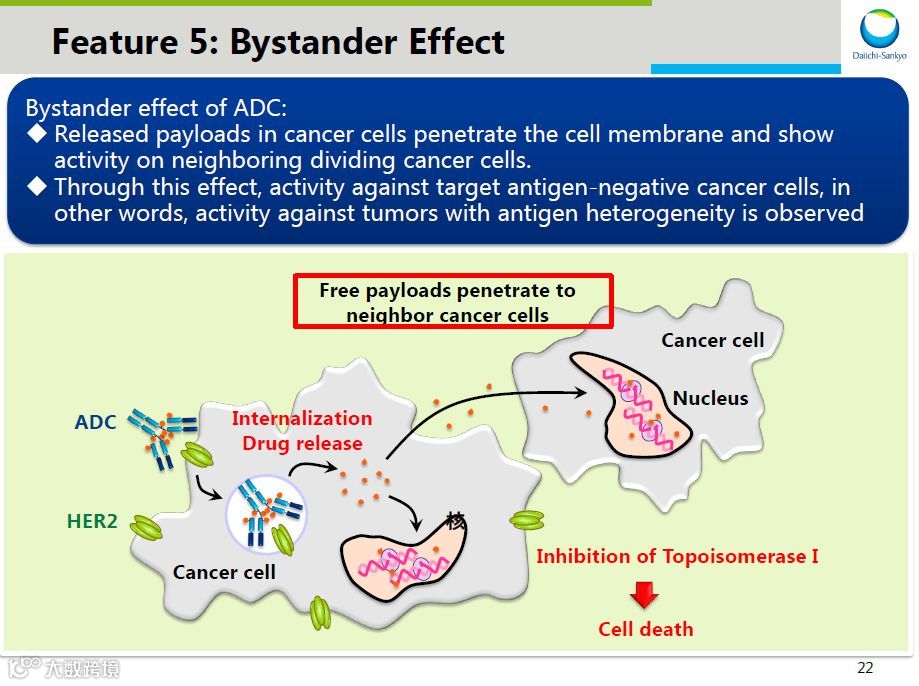 Feature 5: Bystander Effect

Daiichi-Sankyo

Bystander effect of ADC:
◆ Released payloads in cancer cells penetrate the cell membrane and show activity on neighboring dividing cancer cells.
◆ Through this effect, activity against target antigen-negative cancer cells, in other words, activity against tumors with antigen heterogeneity is observed

Free payloads penetrate to neighbor cancer cells

Cancer cell

Nucleus

ADC

Internalization Drug release

HER2

核

Cancer cell

Inhibition of Topoisomerase I

Cell death

大数跨境

22